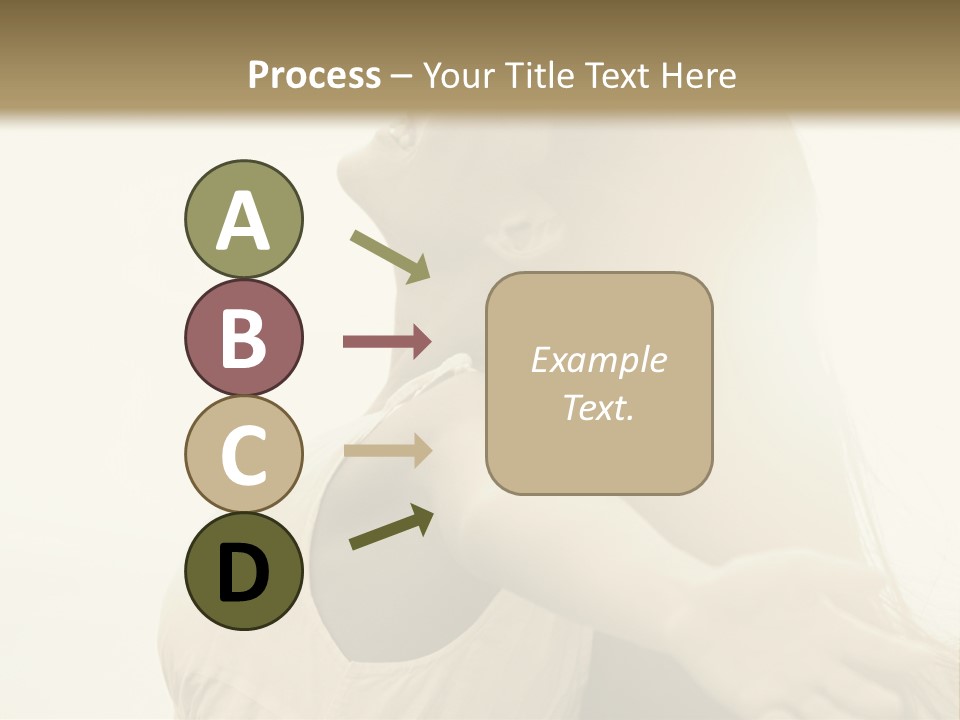 Process – Your Title Text Here

A

B

C

D

Example Text.